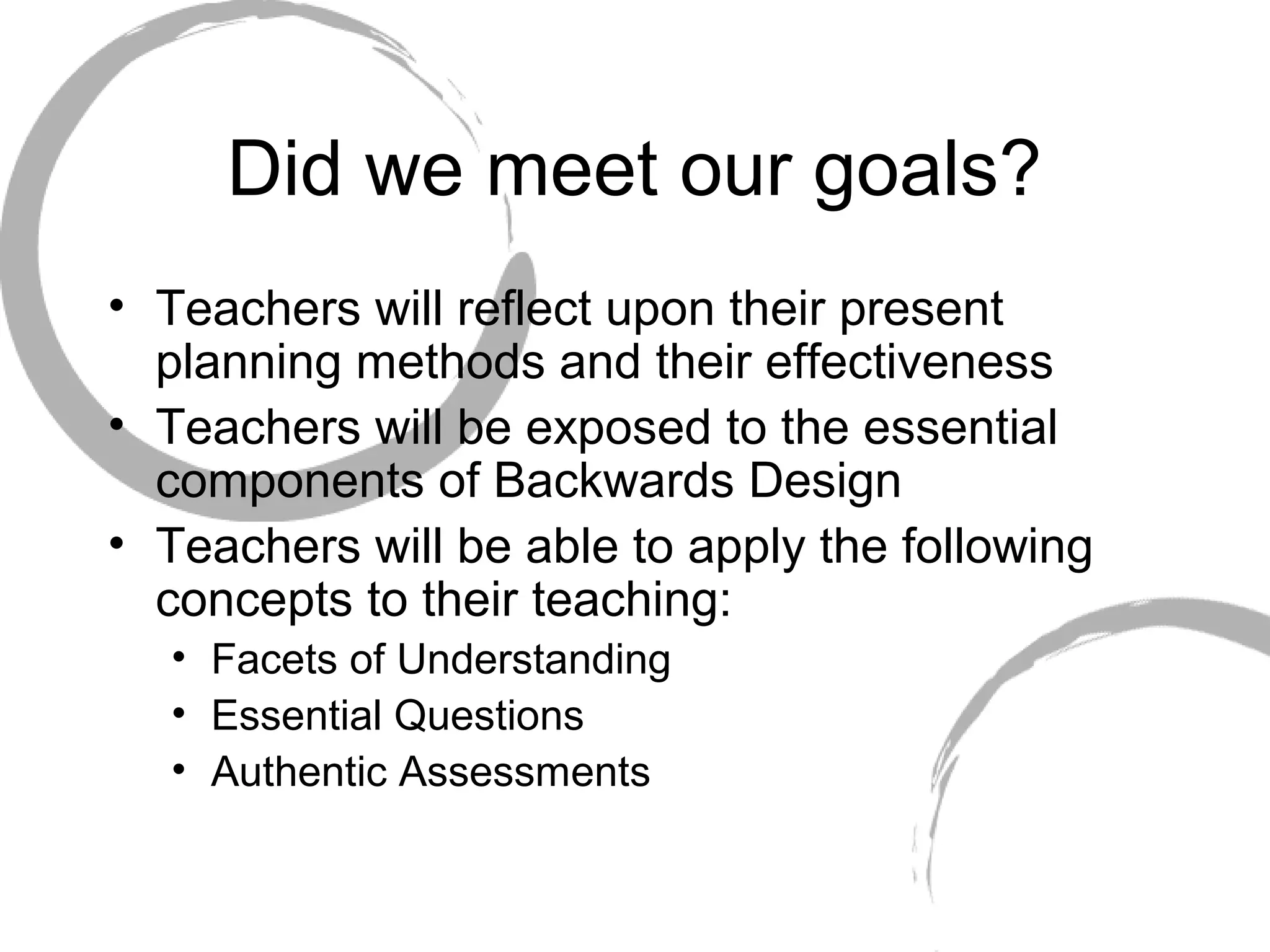 Did we meet our goals?

• Teachers will reflect upon their present planning methods and their effectiveness
• Teachers will be exposed to the essential components of Backwards Design
• Teachers will be able to apply the following concepts to their teaching:
  • Facets of Understanding
  • Essential Questions
  • Authentic Assessments